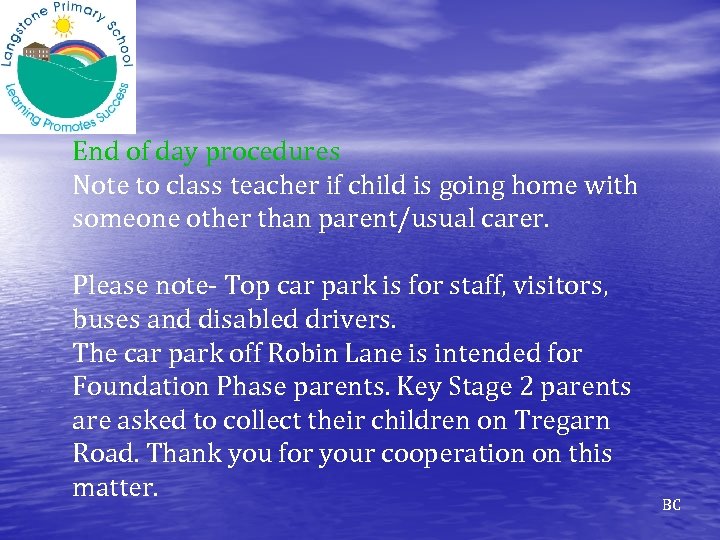 Langstone Primary School
Learning Promotes Success

End of day procedures
Note to class teacher if child is going home with someone other than parent/usual carer.

Please note- Top car park is for staff, visitors, buses and disabled drivers.
The car park off Robin Lane is intended for Foundation Phase parents. Key Stage 2 parents are asked to collect their children on Tregarn Road. Thank you for your cooperation on this matter.

BC